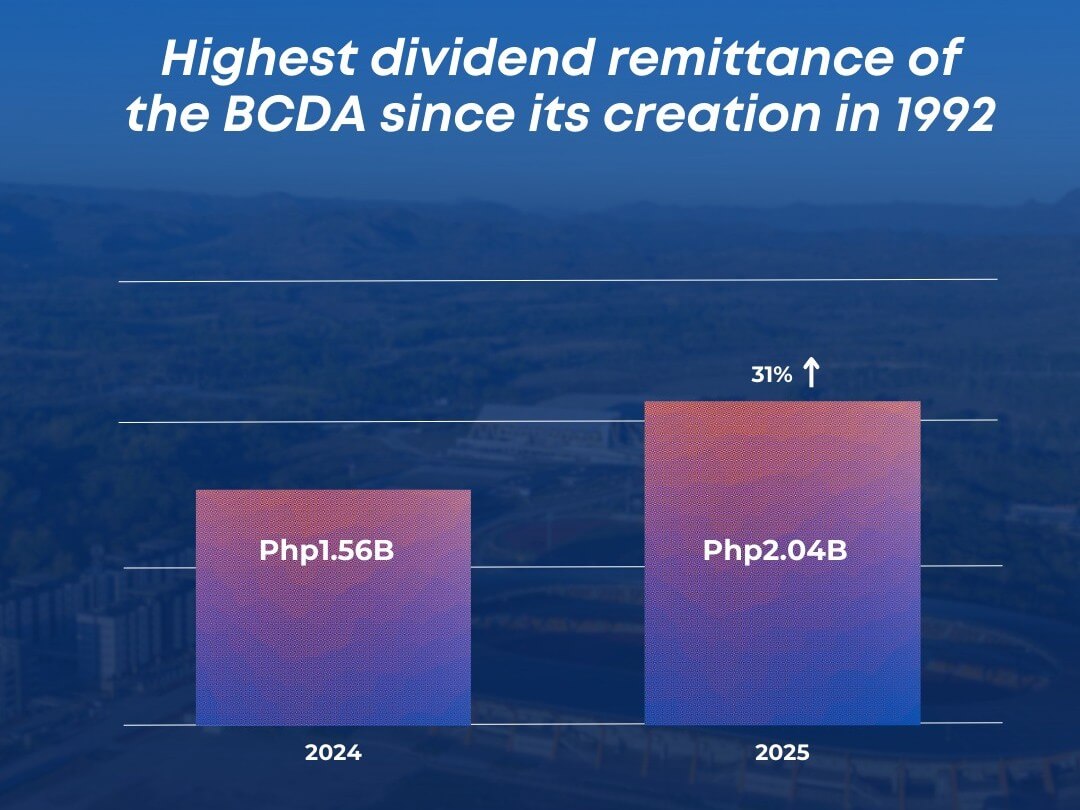 Highest dividend remittance of the BCDA since its creation in 1992

31% ↑

Php1.56B

Php2.04B

2024

2025